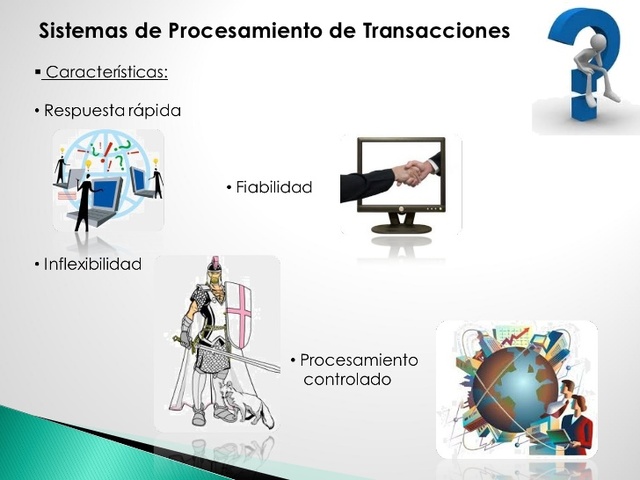 Sistemas de Procesamiento de Transacciones

▪ Características:

• Respuesta rápida

• Fiabilidad

• Inflexibilidad

• Procesamiento controlado